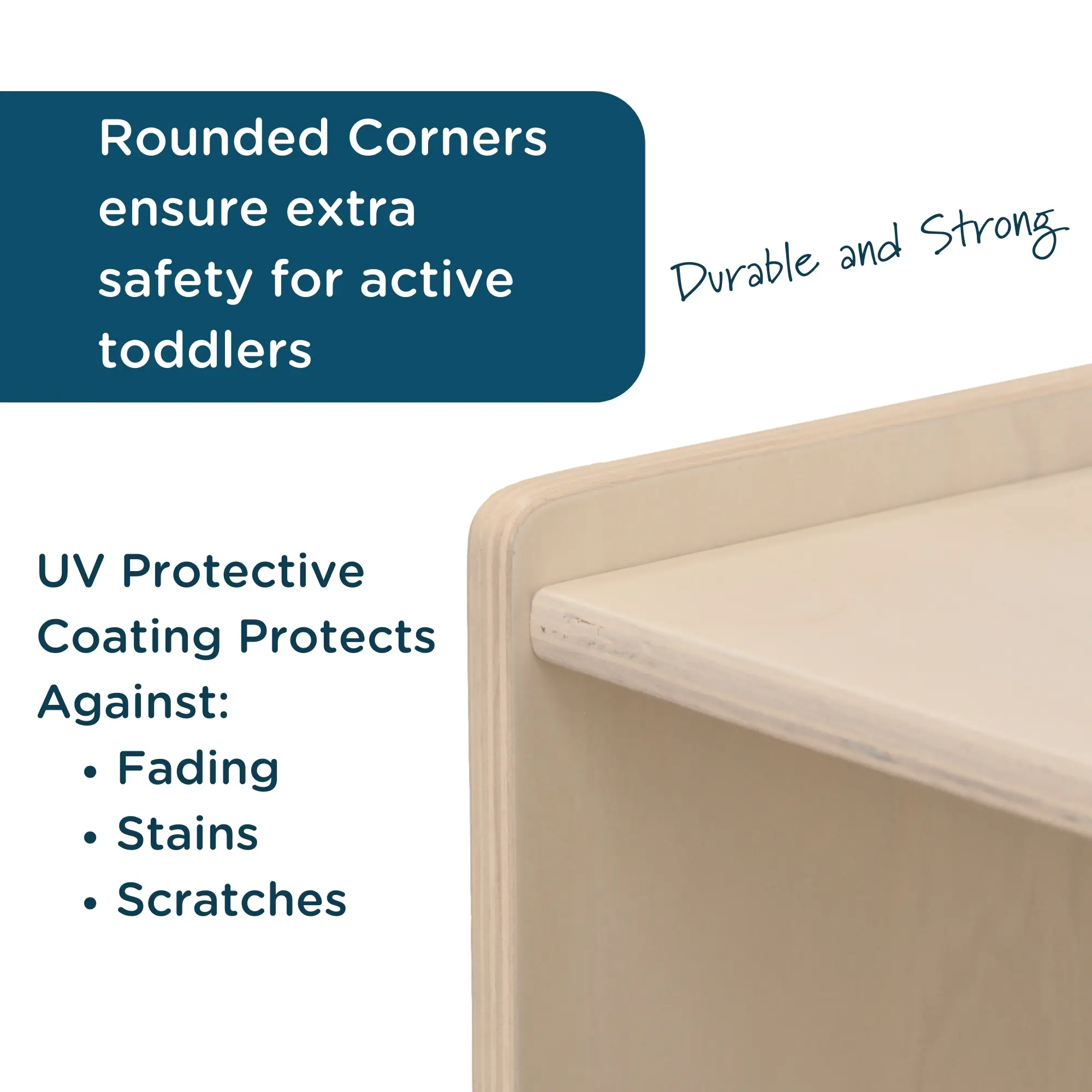 Rounded Corners ensure extra safety for active toddlers

Durable and Strong

UV Protective Coating Protects Against:
• Fading
• Stains
• Scratches